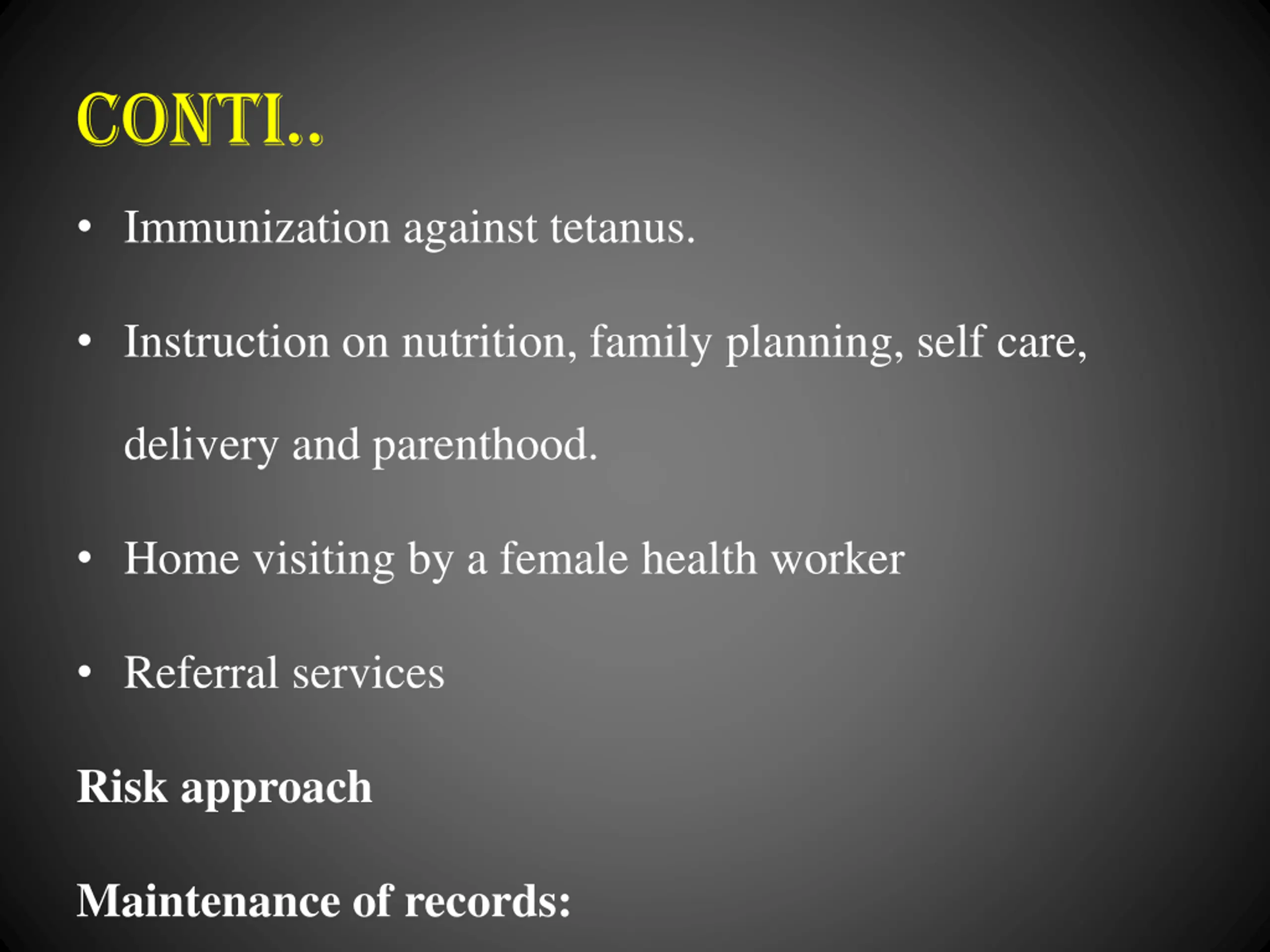 CONTI..

• Immunization against tetanus.

• Instruction on nutrition, family planning, self care, delivery and parenthood.

• Home visiting by a female health worker

• Referral services

Risk approach

Maintenance of records: